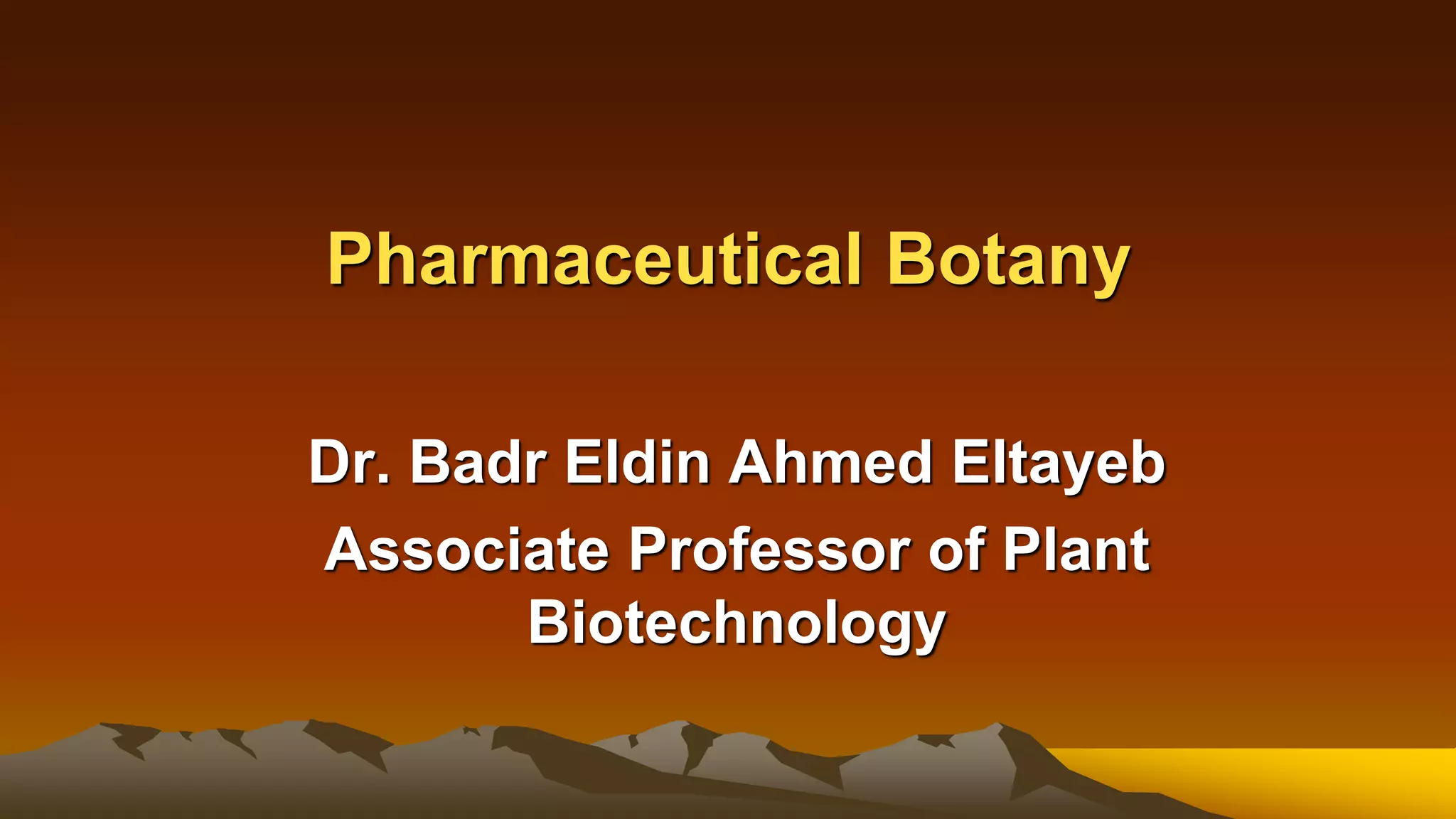 Pharmaceutical Botany

Dr. Badr Eldin Ahmed Eltayeb

Associate Professor of Plant Biotechnology